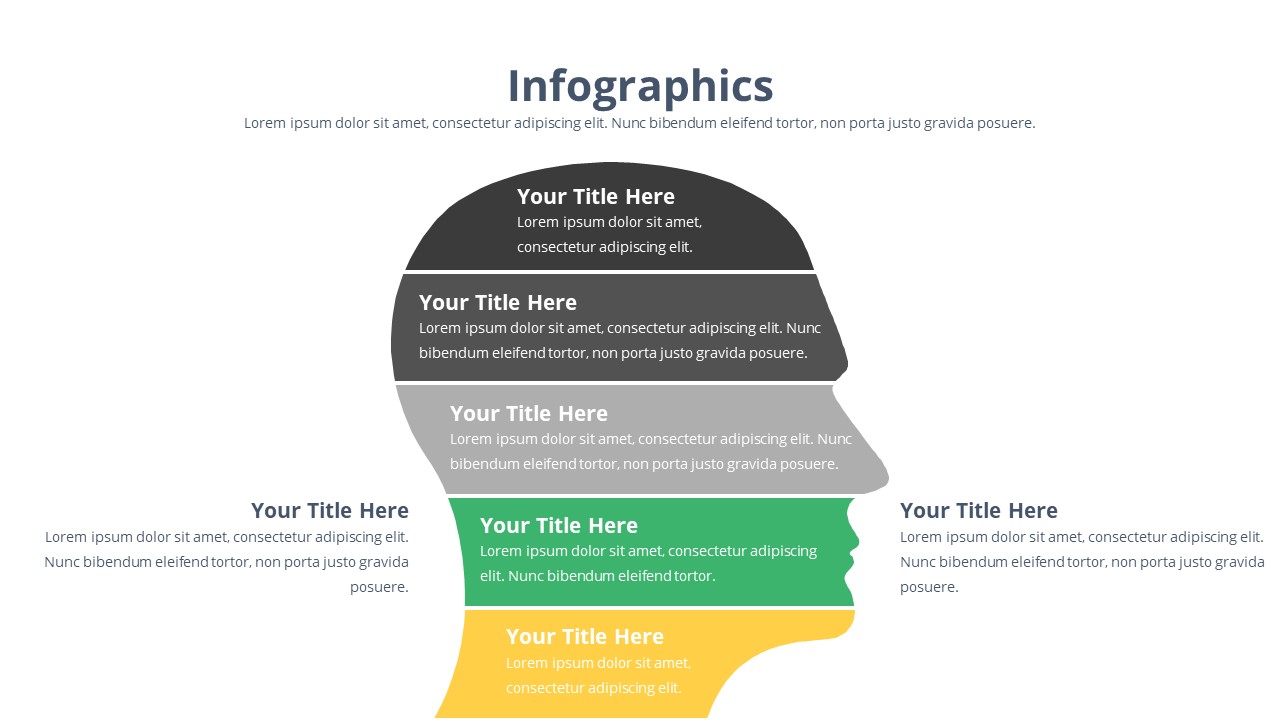 Infographics

Lorem ipsum dolor sit amet, consectetur adipiscing elit. Nunc bibendum eleifend tortor, non porta justo gravida posuere.

Your Title Here
Lorem ipsum dolor sit amet, consectetur adipiscing elit.

Your Title Here
Lorem ipsum dolor sit amet, consectetur adipiscing elit. Nunc bibendum eleifend tortor, non porta justo gravida posuere.

Your Title Here
Lorem ipsum dolor sit amet, consectetur adipiscing elit. Nunc bibendum eleifend tortor, non porta justo gravida posuere.

Your Title Here
Lorem ipsum dolor sit amet, consectetur adipiscing elit. Nunc bibendum eleifend tortor, non porta justo gravida posuere.

Your Title Here
Lorem ipsum dolor sit amet, consectetur adipiscing elit. Nunc bibendum eleifend tortor.

Your Title Here
Lorem ipsum dolor sit amet, consectetur adipiscing elit. Nunc bibendum eleifend tortor, non porta justo gravida posuere.

Your Title Here
Lorem ipsum dolor sit amet, consectetur adipiscing elit.